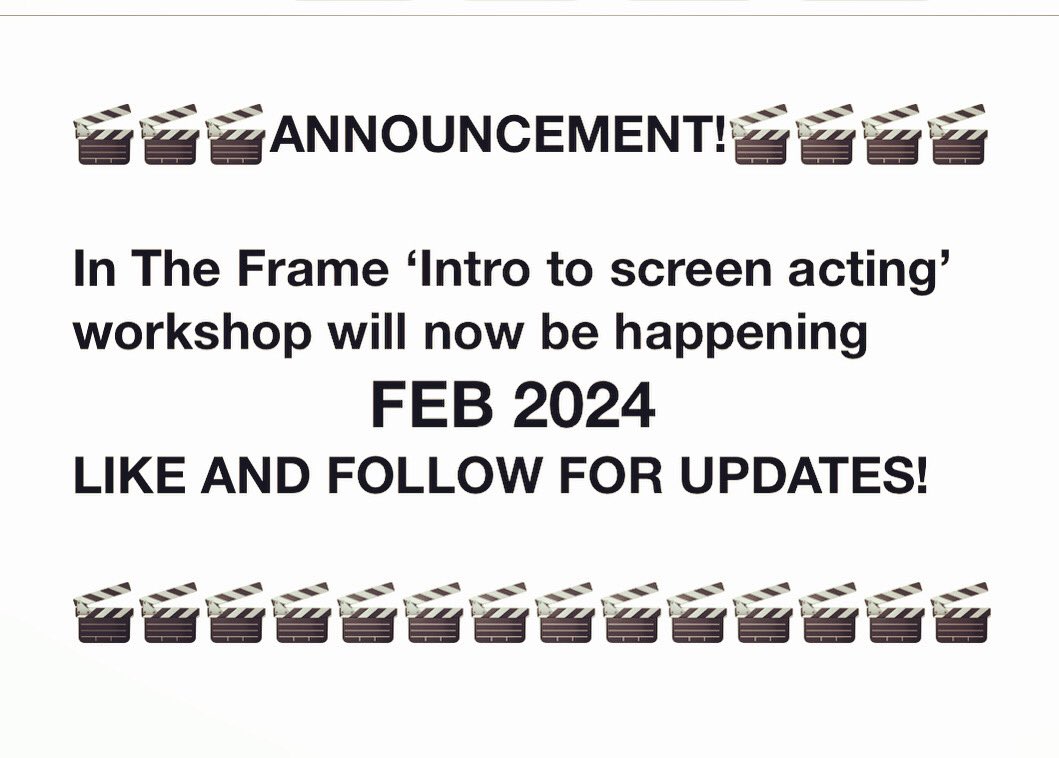 🎬🎬🎬ANNOUNCEMENT!🎬🎬🎬🎬

In The Frame ‘Intro to screen acting’ workshop will now be happening

FEB 2024

LIKE AND FOLLOW FOR UPDATES!

🎬🎬🎬🎬🎬🎬🎬🎬🎬🎬🎬🎬🎬🎬